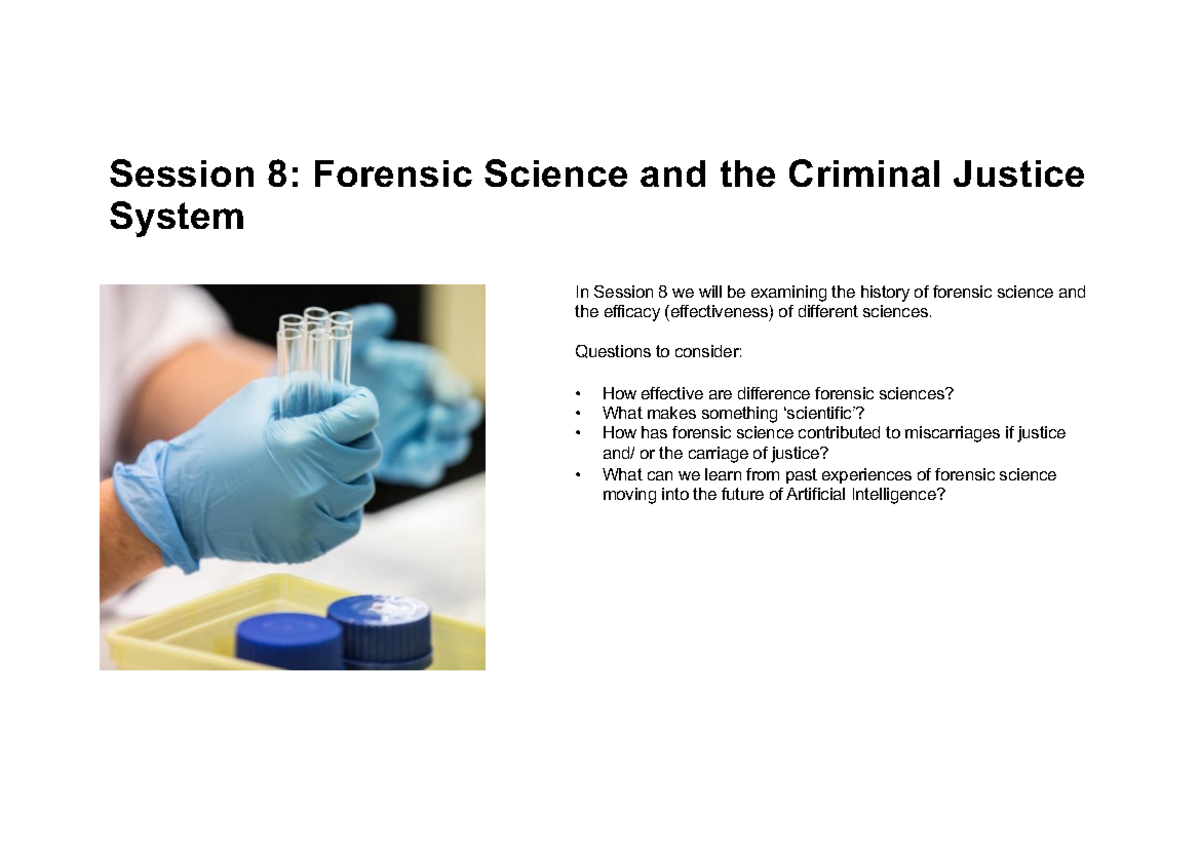 Session 8: Forensic Science and the Criminal Justice System

In Session 8 we will be examining the history of forensic science and the efficacy (effectiveness) of different sciences.

Questions to consider:

• How effective are difference forensic sciences?
• What makes something 'scientific'?
• How has forensic science contributed to miscarriages if justice and/ or the carriage of justice?
• What can we learn from past experiences of forensic science moving into the future of Artificial Intelligence?